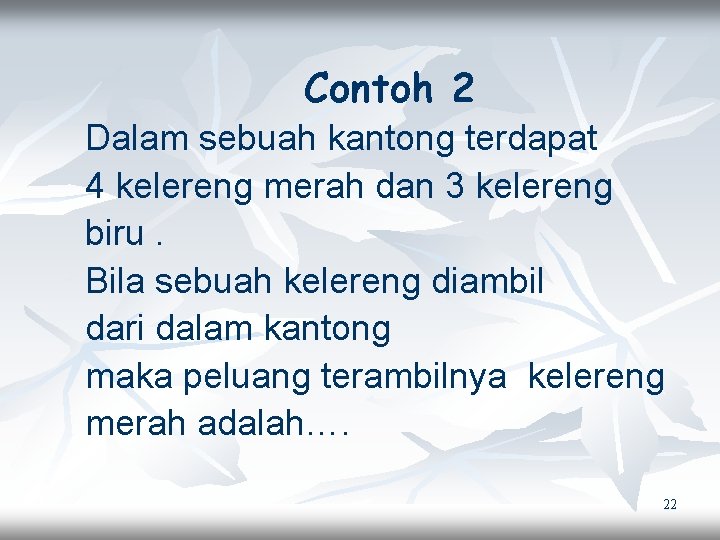 Contoh 2

Dalam sebuah kantong terdapat 4 kelereng merah dan 3 kelereng biru .
Bila sebuah kelereng diambil dari dalam kantong
maka peluang terambilnya  kelereng merah adalah….

22